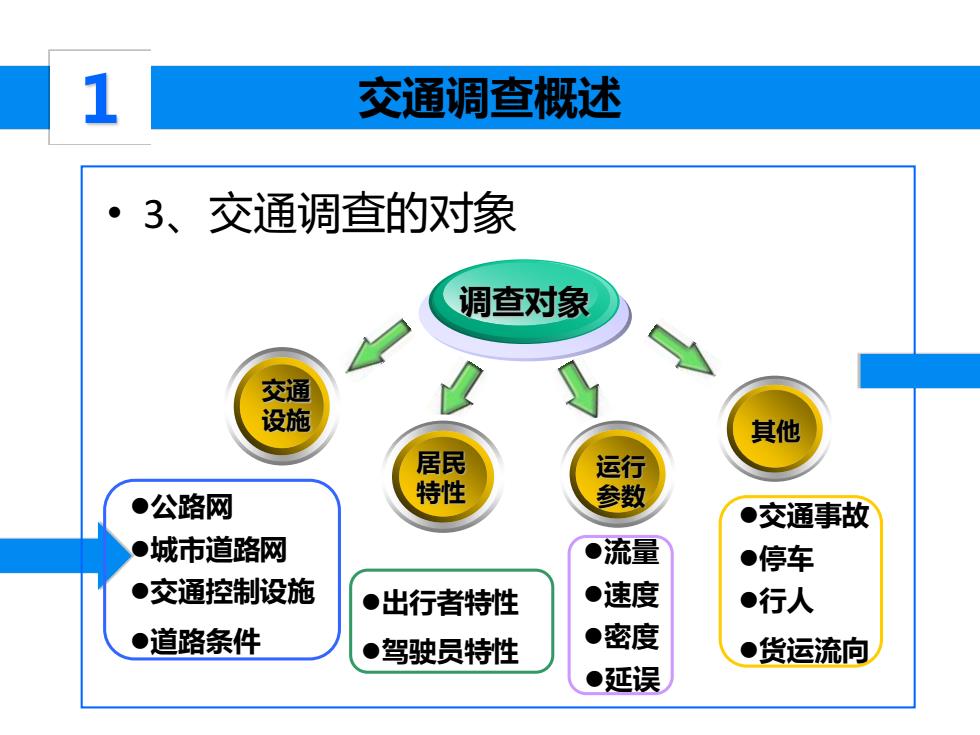 1

交通调查概述

• 3、交通调查的对象

调查对象

交通设施

居民特性

运行参数

其他

●公路网
●城市道路网
●交通控制设施
●道路条件

●出行者特性
●驾驶员特性

●流量
●速度
●密度
●延误

●交通事故
●停车
●行人
●货运流向